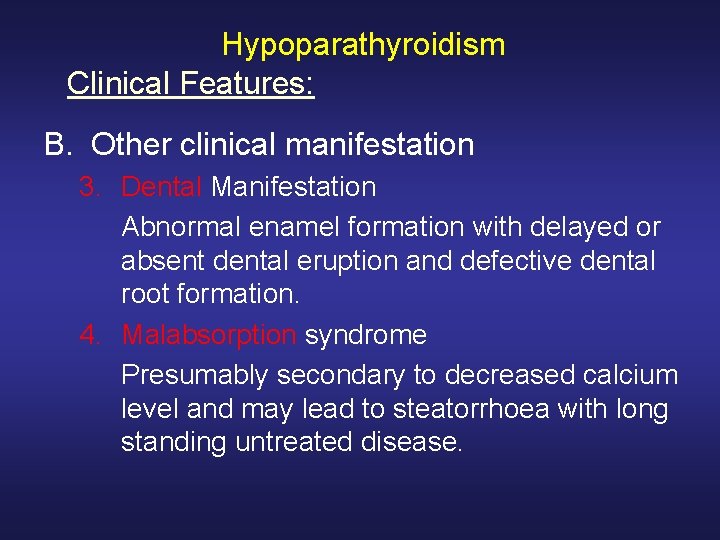 Hypoparathyroidism

Clinical Features:

B. Other clinical manifestation

3. Dental Manifestation

Abnormal enamel formation with delayed or absent dental eruption and defective dental root formation.

4. Malabsorption syndrome

Presumably secondary to decreased calcium level and may lead to steatorrhoea with long standing untreated disease.